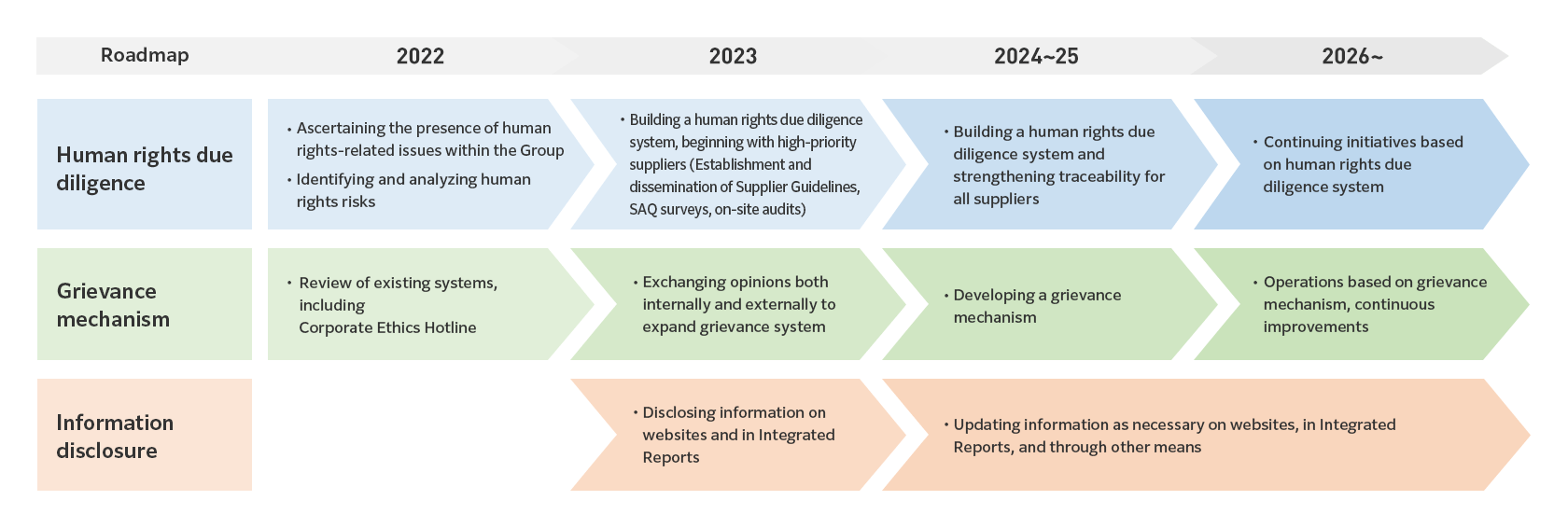 | Roadmap | 2022 | 2023 | 2024~25 | 2026~ |
|---|---|---|---|---|
| Human rights due diligence | • Ascertaining the presence of human rights-related issues within the Group • Identifying and analyzing human rights risks | • Building a human rights due diligence system, beginning with high-priority suppliers (Establishment and dissemination of Supplier Guidelines, SAQ surveys, on-site audits) | • Building a human rights due diligence system and strengthening traceability for all suppliers | • Continuing initiatives based on human rights due diligence system |
| Grievance mechanism | • Review of existing systems, including Corporate Ethics Hotline | • Exchanging opinions both internally and externally to expand grievance system | • Developing a grievance mechanism | • Operations based on grievance mechanism, continuous improvements |
| Information disclosure | | • Disclosing information on websites and in Integrated Reports | • Updating information as necessary on websites, in Integrated Reports, and through other means | |